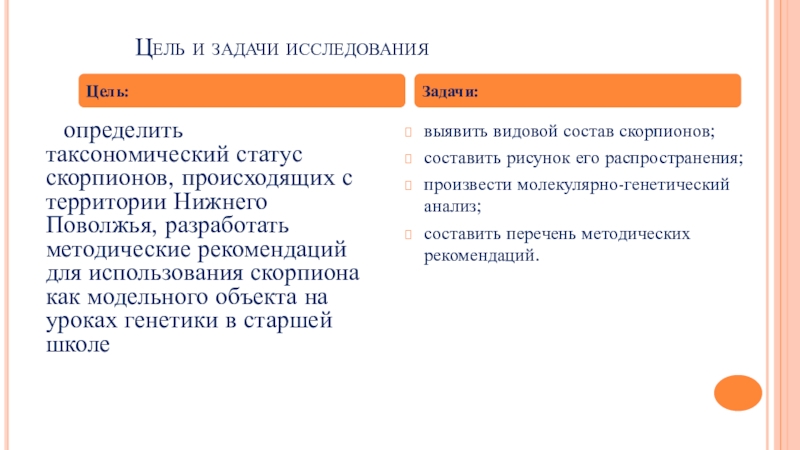 Цель и задачи исследования

Цель:

определить таксономический статус скорпионов, происходящих с территории Нижнего Поволжья, разработать методические рекомендаций для использования скорпиона как модельного объекта на уроках генетики в старшей школе

Задачи:

выявить видовой состав скорпионов;

составить рисунок его распространения;

произвести молекулярно-генетический анализ;

составить перечень методических рекомендаций.